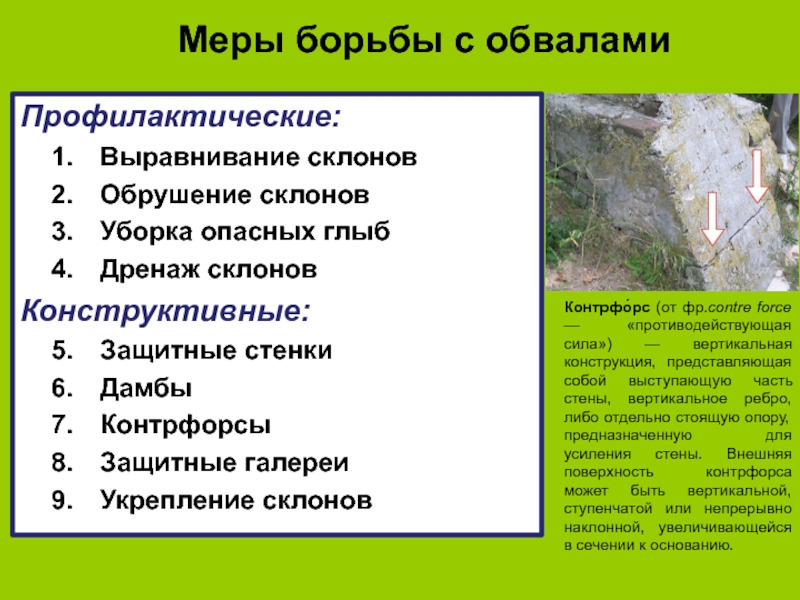 Меры борьбы с обвалами

Профилактические:

1. Выравнивание склонов
2. Обрушение склонов
3. Уборка опасных глыб
4. Дренаж склонов

Конструктивные:

5. Защитные стенки
6. Дамбы
7. Контрфорсы
8. Защитные галереи
9. Укрепление склонов

Контрфо́рс (от фр.contre force — «противодействующая сила») — вертикальная конструкция, представляющая собой выступающую часть стены, вертикальное ребро, либо отдельно стоящую опору, предназначенную для усиления стены. Внешняя поверхность контрфорса может быть вертикальной, ступенчатой или непрерывно наклонной, увеличивающейся в сечении к основанию.